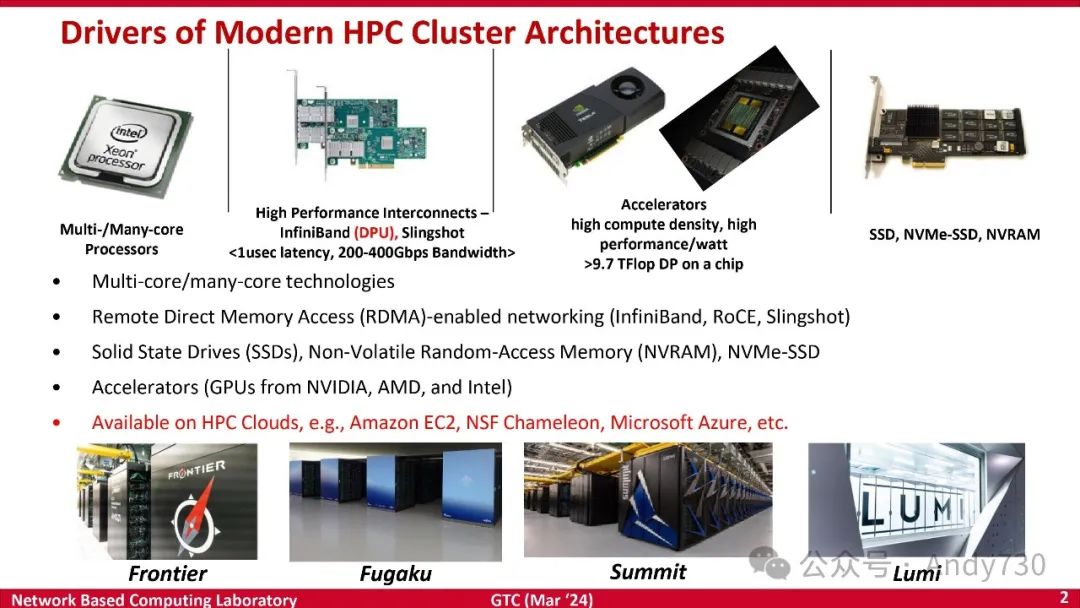 Drivers of Modern HPC Cluster Architectures

intel Xeon processor

Multi-/Many-core Processors

High Performance Interconnects – InfiniBand (DPU), Slingshot <1usec latency, 200-400Gbps Bandwidth>

Accelerators high compute density, high performance/watt >9.7 TFlop DP on a chip

SSD, NVMe-SSD, NVRAM

• Multi-core/many-core technologies
• Remote Direct Memory Access (RDMA)-enabled networking (InfiniBand, RoCE, Slingshot)
• Solid State Drives (SSDs), Non-Volatile Random-Access Memory (NVRAM), NVMe-SSD
• Accelerators (GPUs from NVIDIA, AMD, and Intel)
• Available on HPC Clouds, e.g., Amazon EC2, NSF Chameleon, Microsoft Azure, etc.

FRONTIER

LUMI

Frontier Fugaku Summit Lumi

公众号 · Andy730

Network Based Computing Laboratory GTC (Mar '24) 2